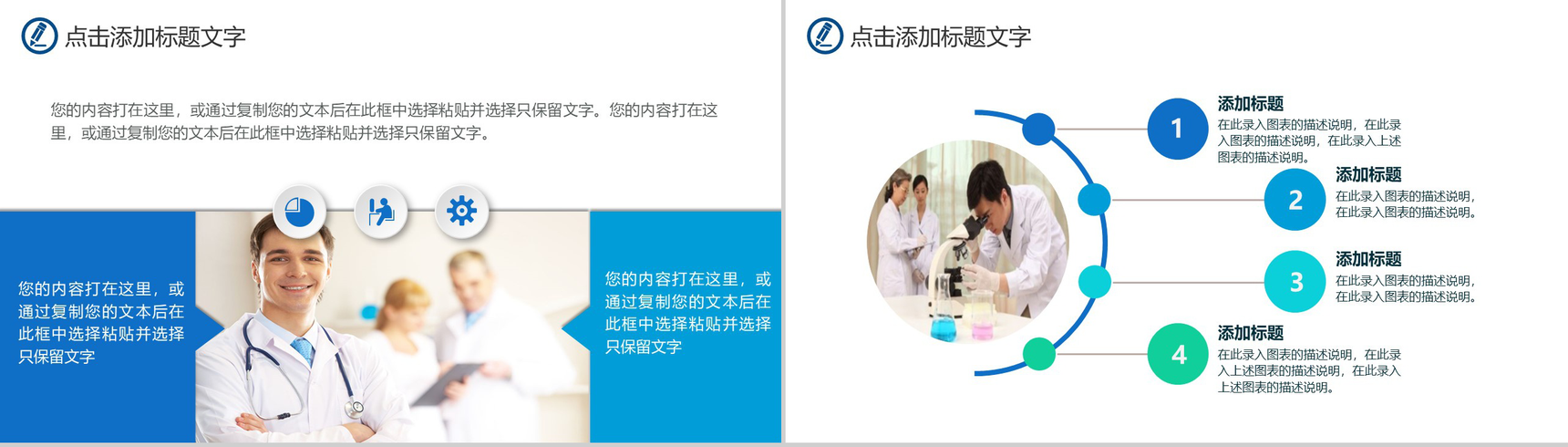 点击添加标题文字

您的内容打在这里，或通过复制您的文本后在此框中选择粘贴并选择只保留文字。您的内容打在这里，或通过复制您的文本后在此框中选择粘贴并选择只保留文字。

您的内容打在这里，或通过复制您的文本后在此框中选择粘贴并选择只保留文字

您的内容打在这里，或通过复制您的文本后在此框中选择粘贴并选择只保留文字

点击添加标题文字

1
添加标题
在此录入图表的描述说明，在此录入图表的描述说明，在此录入上述图表的描述说明。

2
添加标题
在此录入图表的描述说明，在此录入图表的描述说明。

3
添加标题
在此录入图表的描述说明，在此录入图表的描述说明。

4
添加标题
在此录入图表的描述说明，在此录入上述图表的描述说明，在此录入上述图表的描述说明。